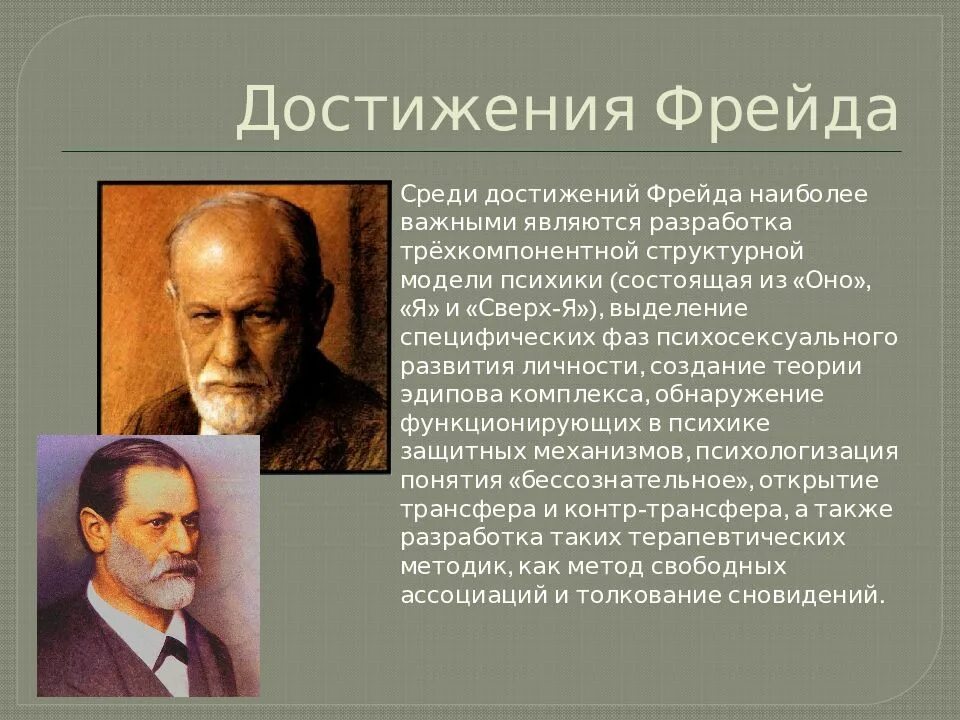 Достижения Фрейда

Среди достижений Фрейда наиболее важными являются разработка трёхкомпонентной структурной модели психики (состоящая из «Оно», «Я» и «Сверх-Я»), выделение специфических фаз психосексуального развития личности, создание теории эдипова комплекса, обнаружение функционирующих в психике защитных механизмов, психологизация понятия «бессознательное», открытие трансфера и контр-трансфера, а также разработка таких терапевтических методик, как метод свободных ассоциаций и толкование сновидений.